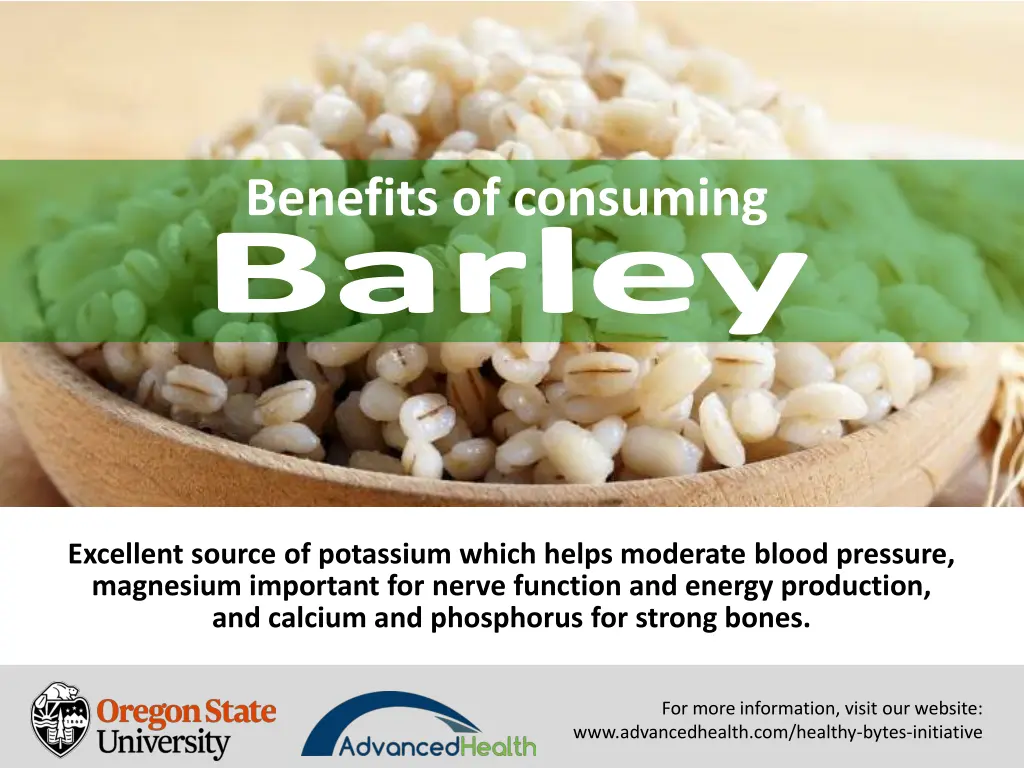 Benefits of consuming
Barley

Excellent source of potassium which helps moderate blood pressure, magnesium important for nerve function and energy production, and calcium and phosphorus for strong bones.

Oregon State University

AdvancedHealth

For more information, visit our website:
www.advancedhealth.com/healthy-bytes-initiative